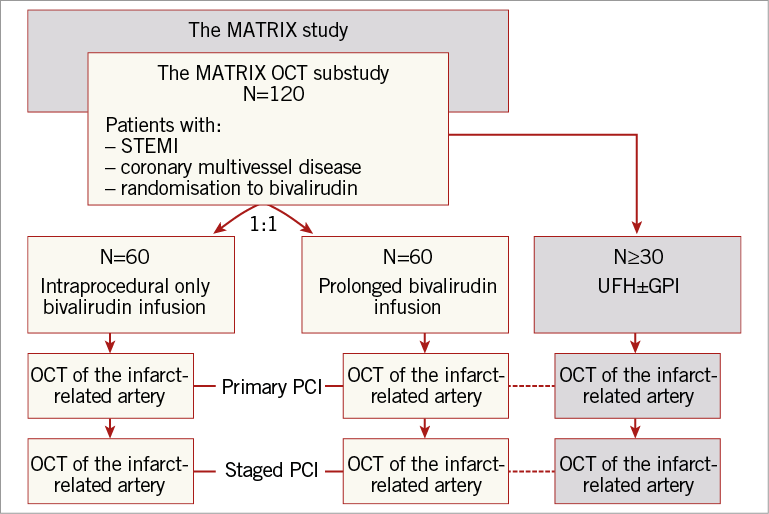 The MATRIX study

The MATRIX OCT substudy
N=120

Patients with:
– STEMI
– coronary multivessel disease
– randomisation to bivalirudin

1:1

N=60
Intraprocedural only bivalirudin infusion

N=60
Prolonged bivalirudin infusion

N≥30
UFH±GPI

OCT of the infarct-related artery

Primary PCI

OCT of the infarct-related artery

OCT of the infarct-related artery

OCT of the infarct-related artery

Staged PCI

OCT of the infarct-related artery

OCT of the infarct-related artery